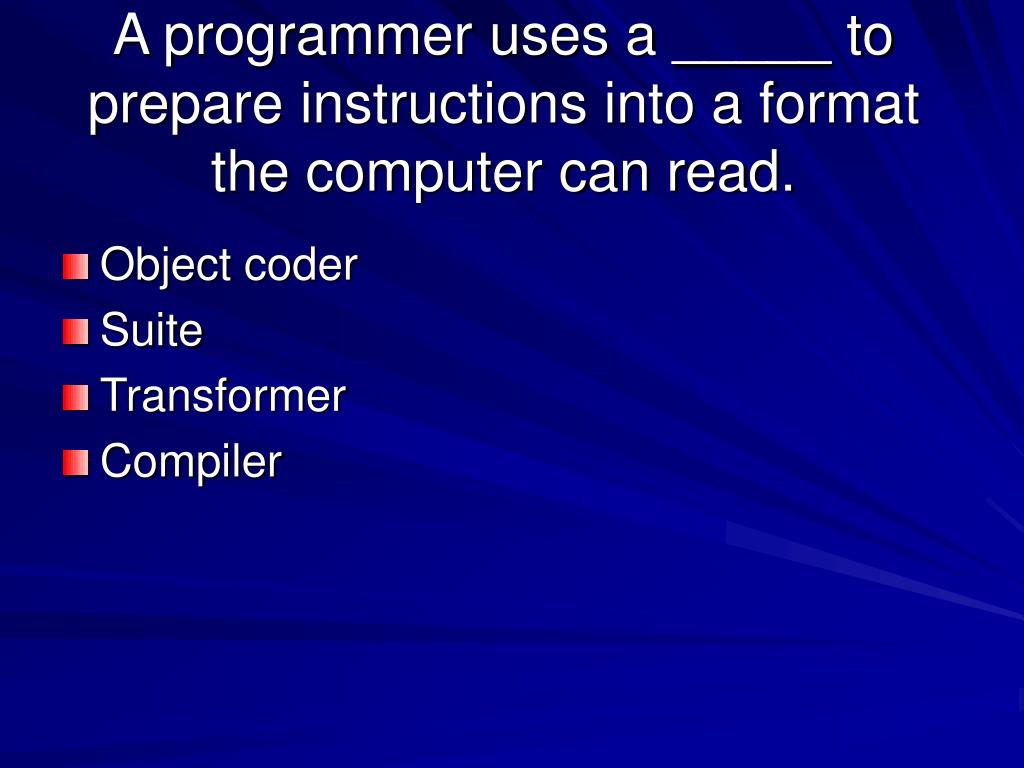 A programmer uses a _____ to prepare instructions into a format the computer can read.

Object coder
Suite
Transformer
Compiler